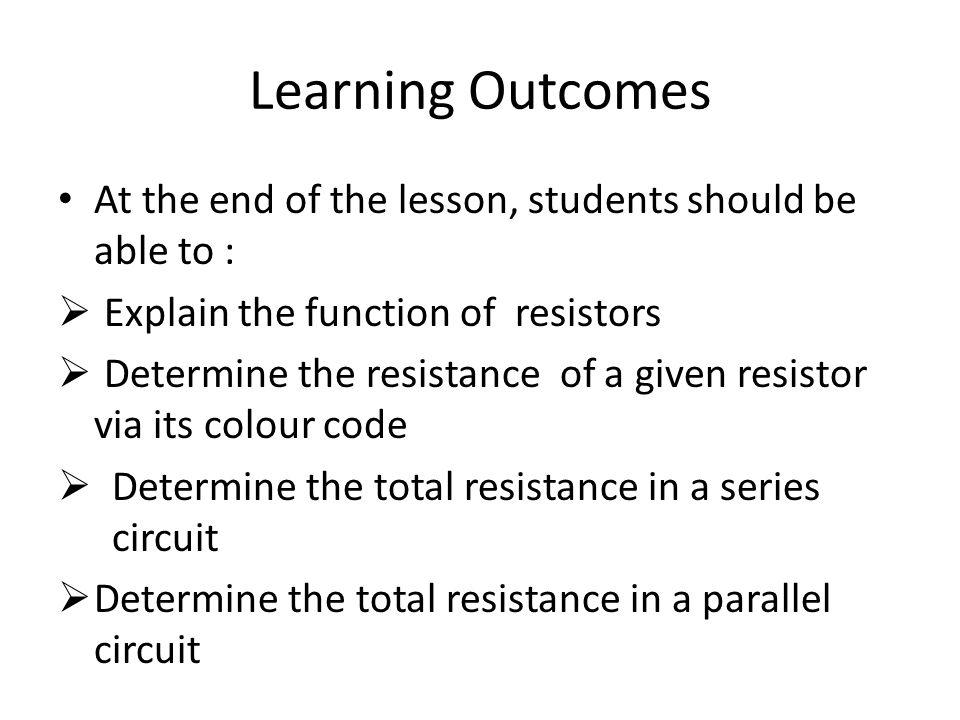 Learning Outcomes

• At the end of the lesson, students should be able to :

➢ Explain the function of resistors

➢ Determine the resistance of a given resistor via its colour code

➢ Determine the total resistance in a series circuit

➢ Determine the total resistance in a parallel circuit